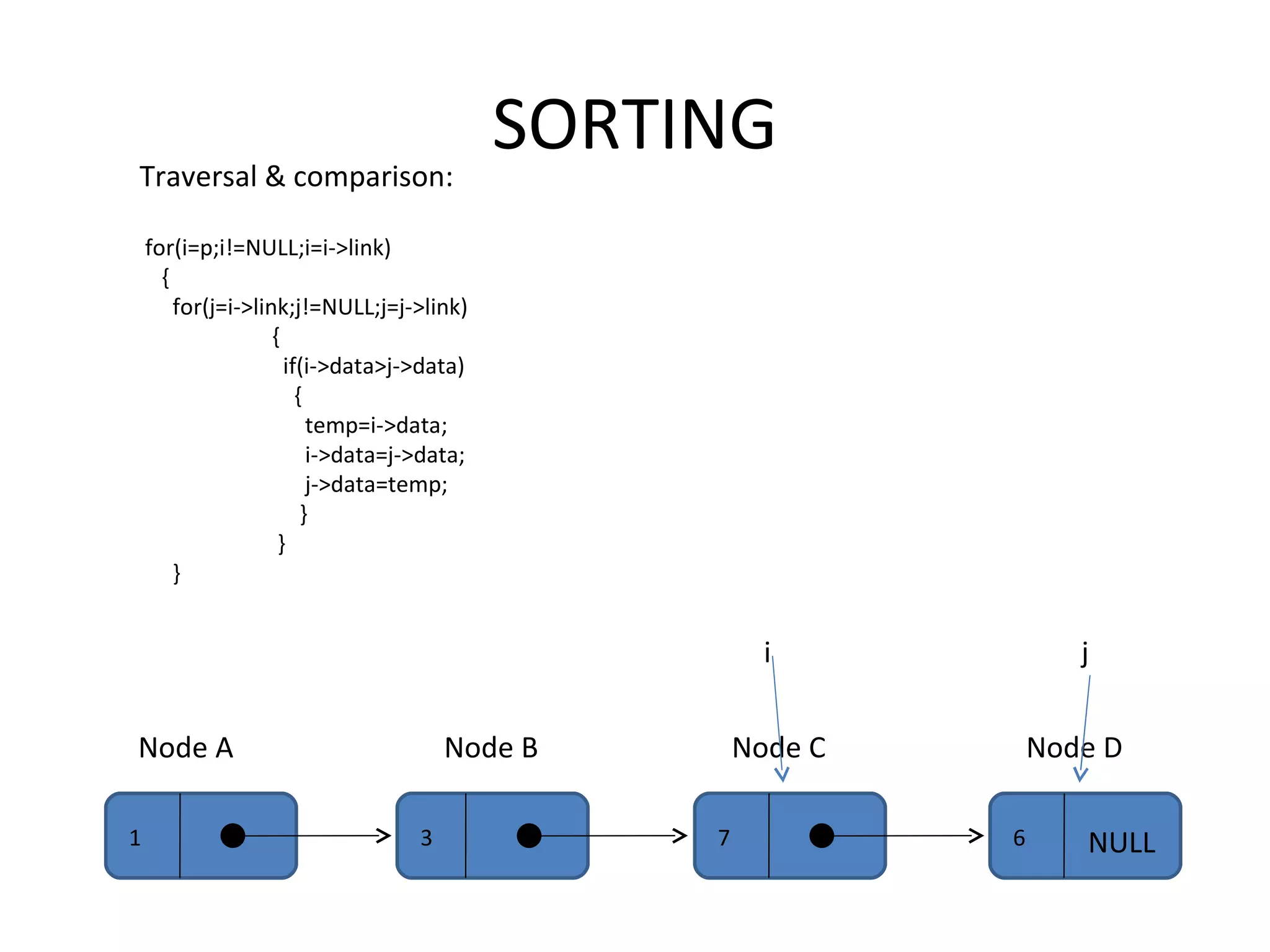 SORTING

Traversal & comparison:

for(i=p;i!=NULL;i=i->link)
{
for(j=i->link;j!=NULL;j=j->link)
{
if(i->data>j->data)
{
temp=i->data;
i->data=j->data;
j->data=temp;
}
}
}

i

j

Node A

Node B

Node C

Node D

1

3

7

6

NULL